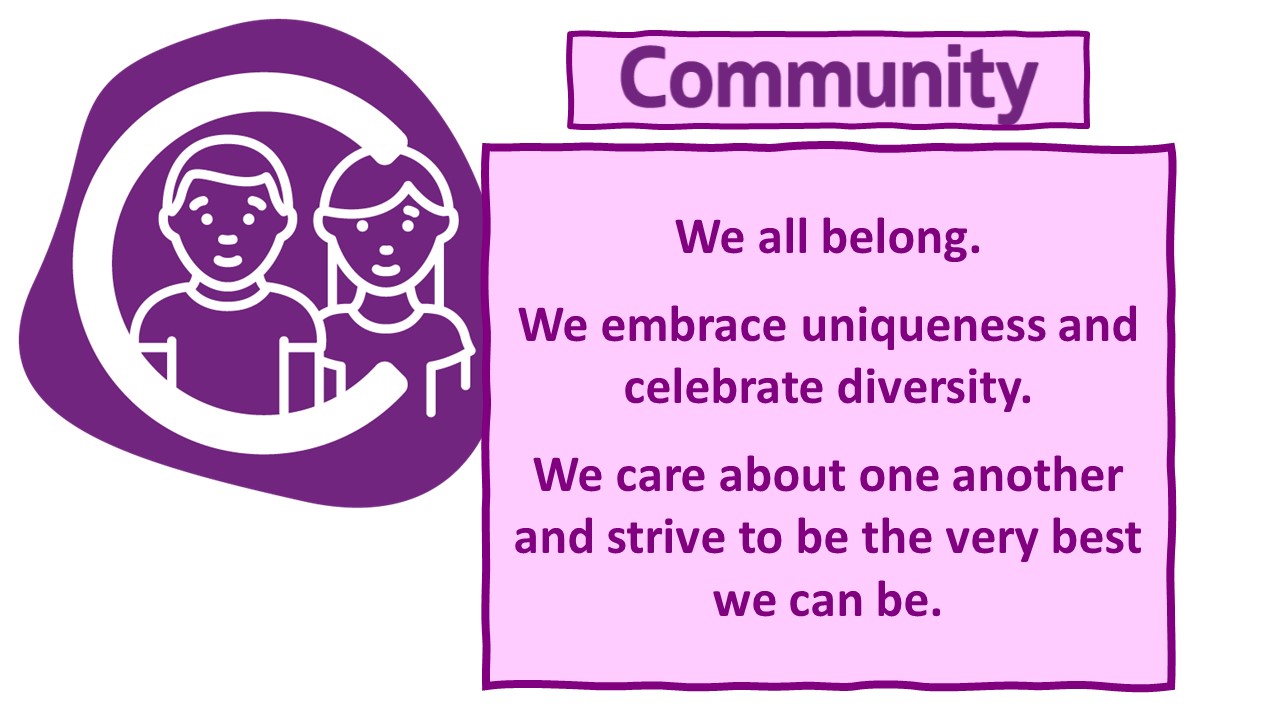 Community

We all belong.

We embrace uniqueness and celebrate diversity.

We care about one another and strive to be the very best we can be.